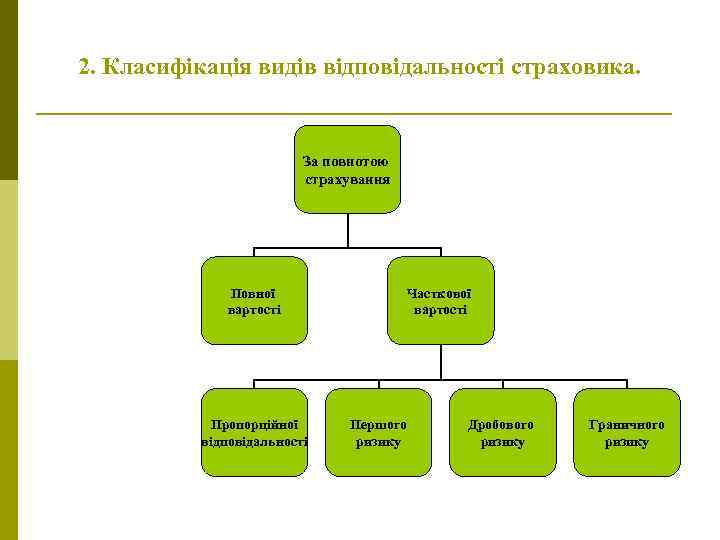 2. Класифікація видів відповідальності страховика.

За повнотою страхування

Повної вартості

Часткової вартості

Пропорційної відповідальності

Першого ризику

Дробового ризику

Граничного ризику